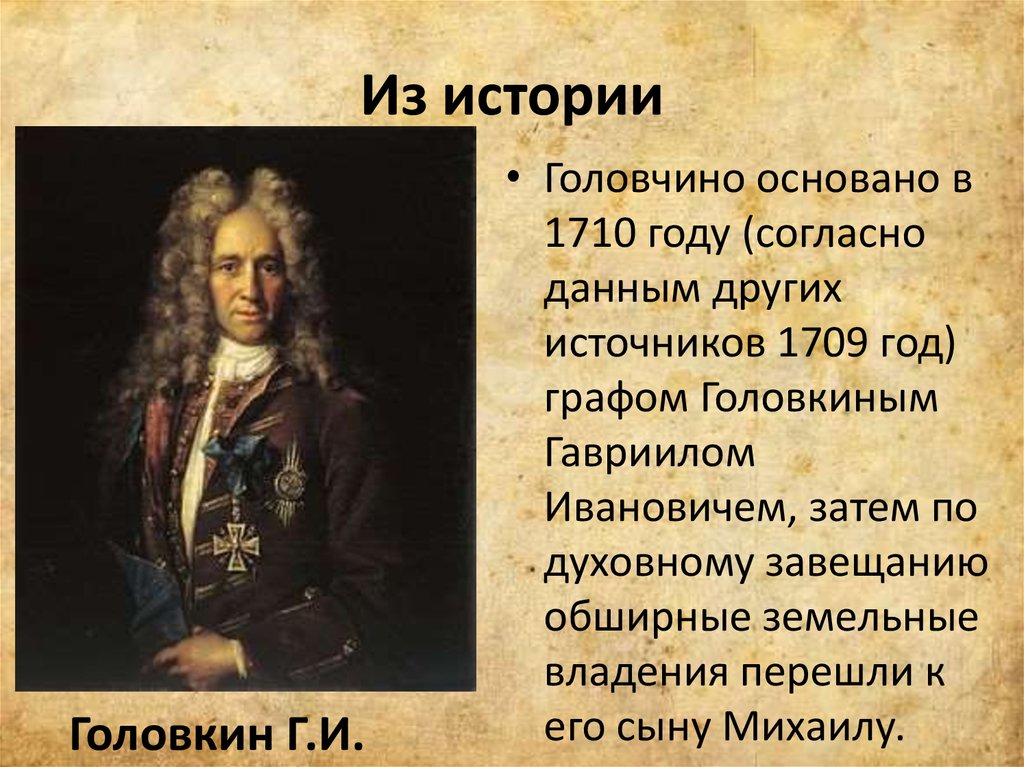 Из истории

• Головчино основано в 1710 году (согласно данным других источников 1709 год) графом Головкиным Гавриилом Ивановичем, затем по духовному завещанию обширные земельные владения перешли к его сыну Михаилу.

Головкин Г.И.